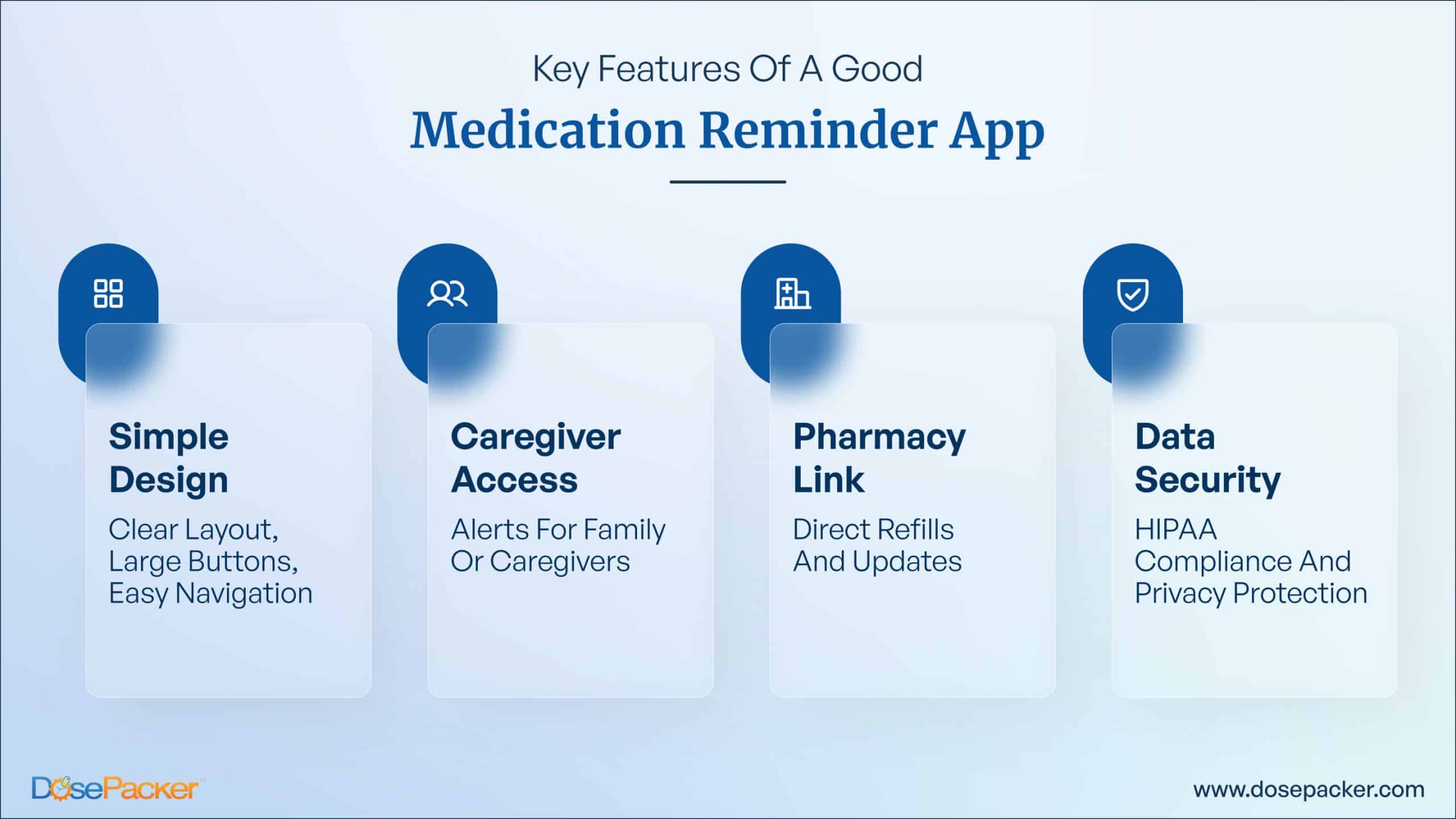 Key Features Of A Good
Medication Reminder App

Simple Design
Clear Layout, Large Buttons, Easy Navigation

Caregiver Access
Alerts For Family Or Caregivers

Pharmacy Link
Direct Refills And Updates

Data Security
HIPAA Compliance And Privacy Protection

DosePacker™

www.dosepacker.com